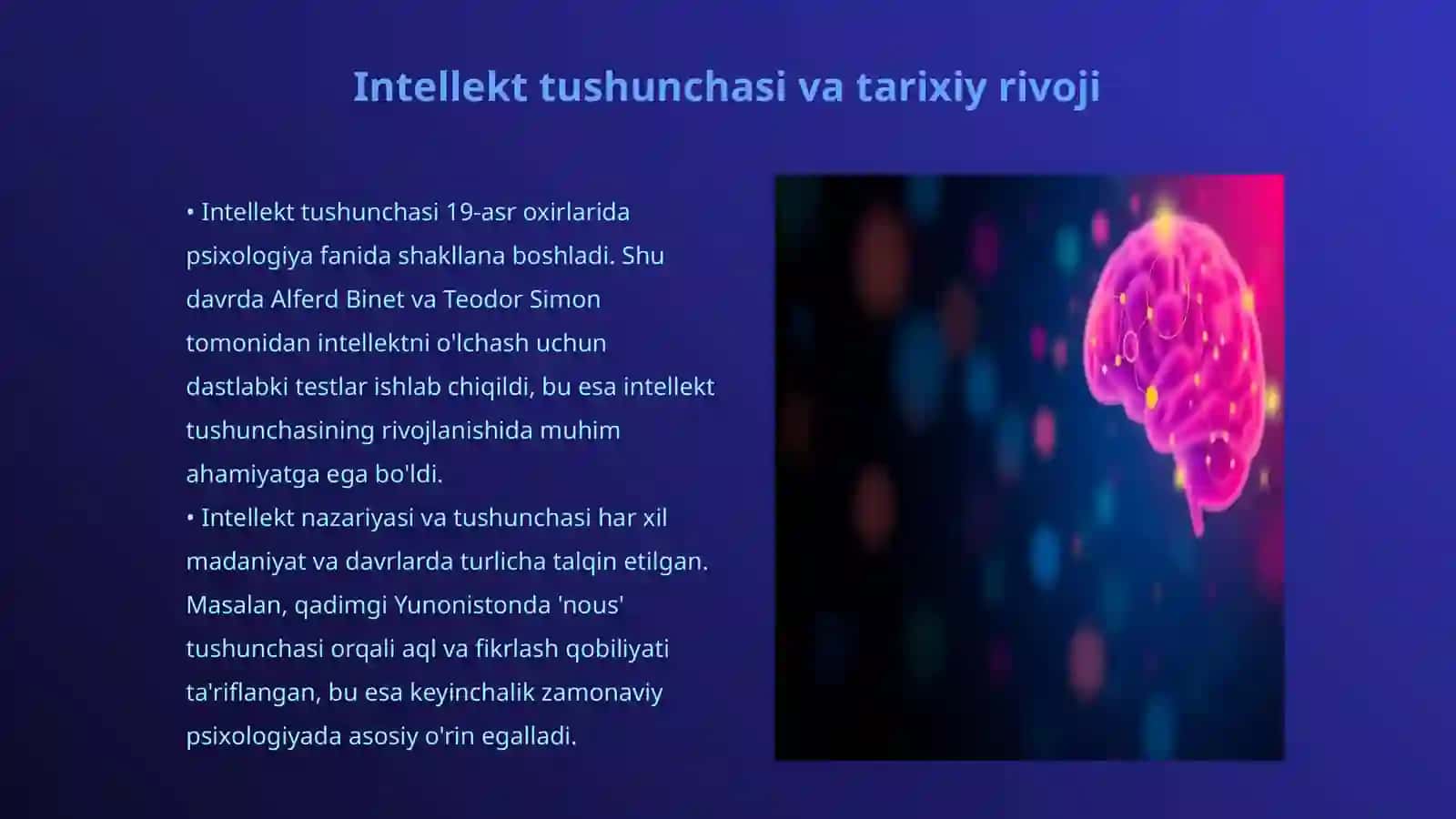 Intellekt tushunchasi va tarixiy rivoji

• Intellekt tushunchasi 19-asr oxirlarida psixologiya fanida shakllana boshladi. Shu davrda Alferd Binet va Teodor Simon tomonidan intellektni o'lchash uchun dastlabki testlar ishlab chiqildi, bu esa intellekt tushunchasining rivojlanishida muhim ahamiyatga ega bo'ldi.
• Intellekt nazariyasi va tushunchasi har xil madaniyat va davrlarda turlicha talqin etilgan. Masalan, qadimgi Yunonistonda 'nous' tushunchasi orqali aql va fikrlash qobiliyati ta'riflangan, bu esa keyinchalik zamonaviy psixologiyada asosiy o'rin egalladi.